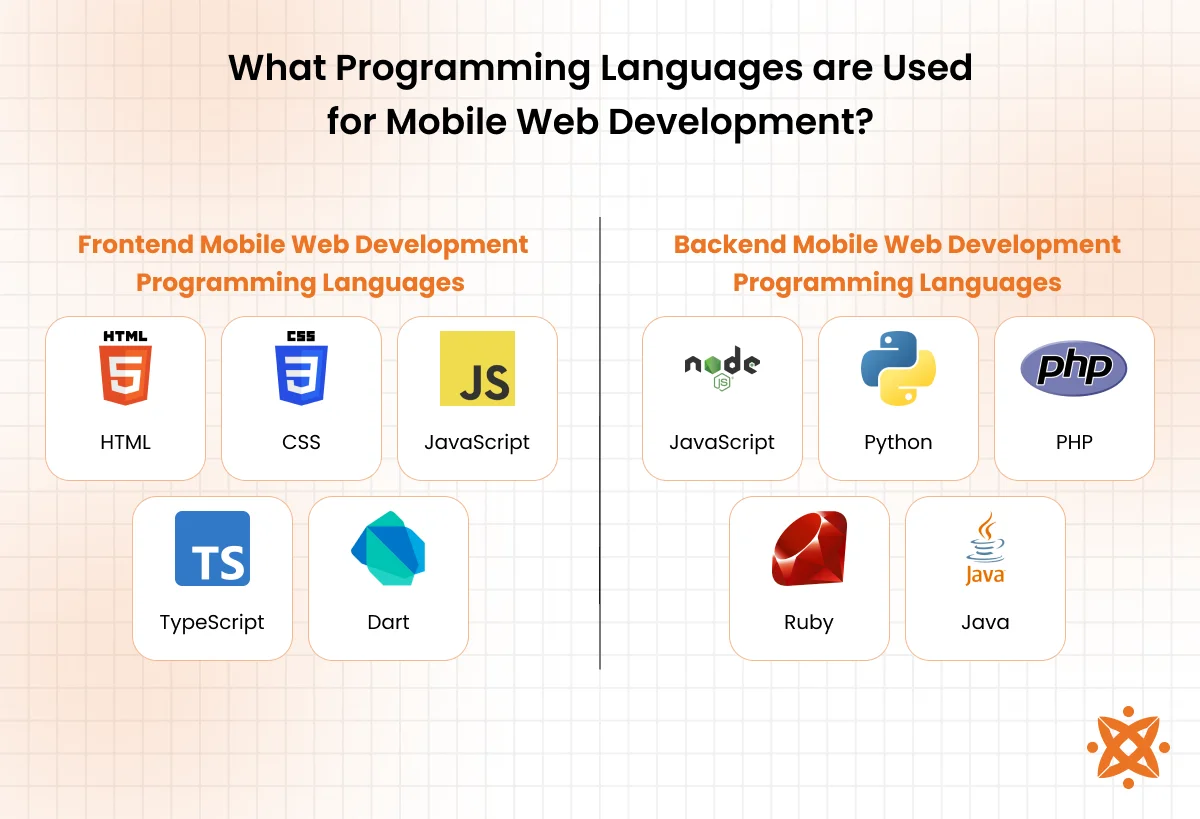 What Programming Languages are Used for Mobile Web Development?

Frontend Mobile Web Development Programming Languages

HTML
5
HTML

CSS
3
CSS

JS
JavaScript

TS
TypeScript

Dart

Backend Mobile Web Development Programming Languages

node
JS
JavaScript

Python

php
PHP

Ruby

Java
Java